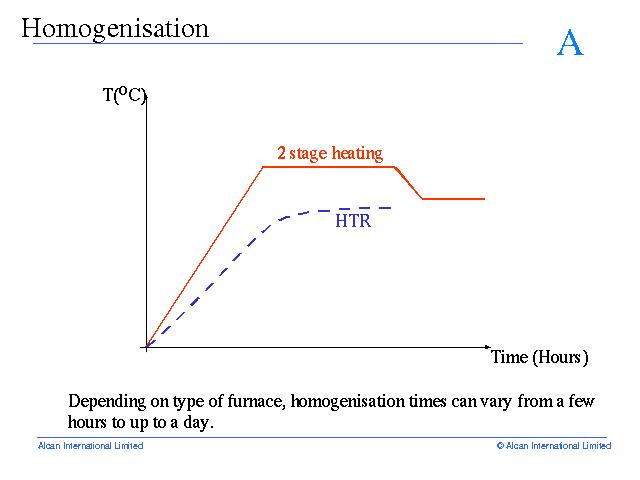 Homogenisation

A

T($^{o}$C)

2 stage heating

HTR

Time (Hours)

Depending on type of furnace, homogenisation times can vary from a few hours to up to a day.

Alcan International Limited

© Alcan International Limited